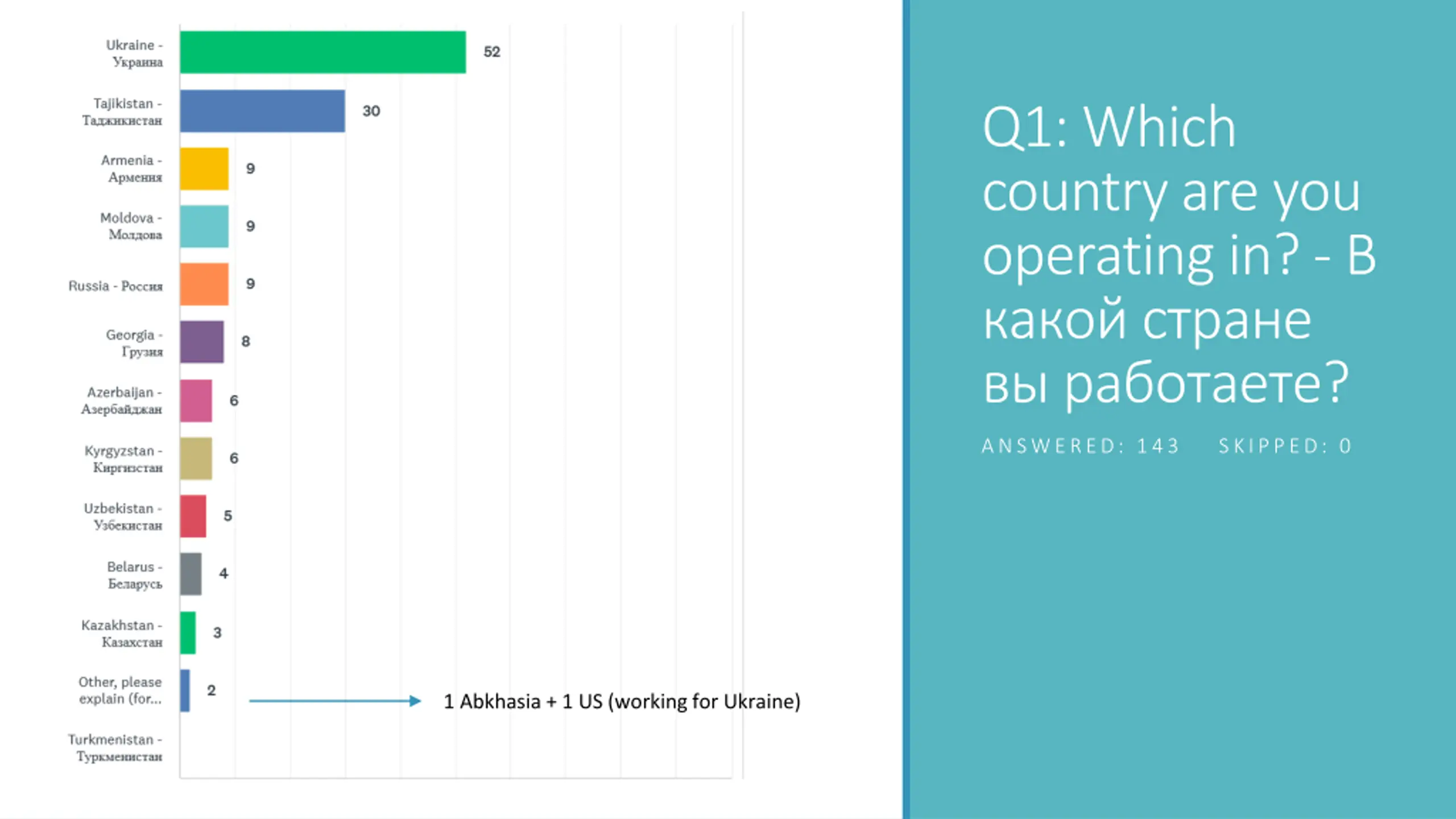 Ukraine - Украина 52

Tajikistan - Таджикистан 30

Armenia - Армения 9

Moldova - Молдова 9

Russia - Россия 9

Georgia - Грузия 8

Azerbaijan - Азербайджан 6

Kyrgyzstan - Киргизстан 6

Uzbekistan - Узбекистан 5

Belarus - Беларусь 4

Kazakhstan - Казахстан 3

Other, please explain (for... 2

1 Abkhasia + 1 US (working for Ukraine)

Turkmenistan - Туркменистан

Q1: Which country are you operating in? - В какой стране вы работаете?

ANSWERED: 143 SKIPPED: 0